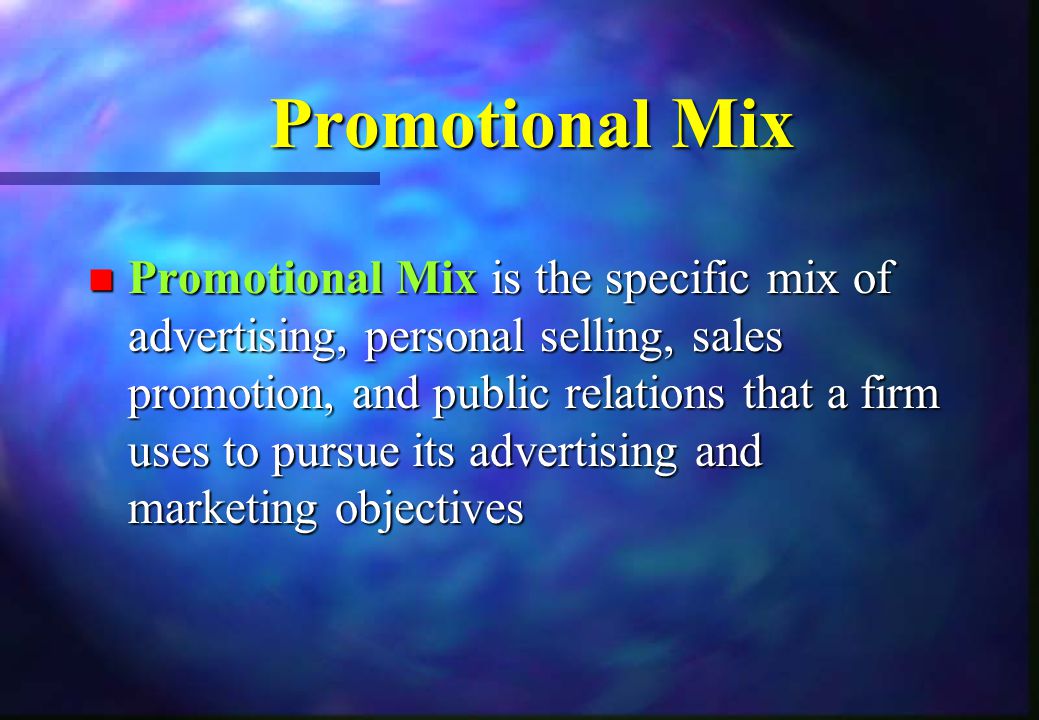 Promotional Mix

Promotional Mix is the specific mix of advertising, personal selling, sales promotion, and public relations that a firm uses to pursue its advertising and marketing objectives